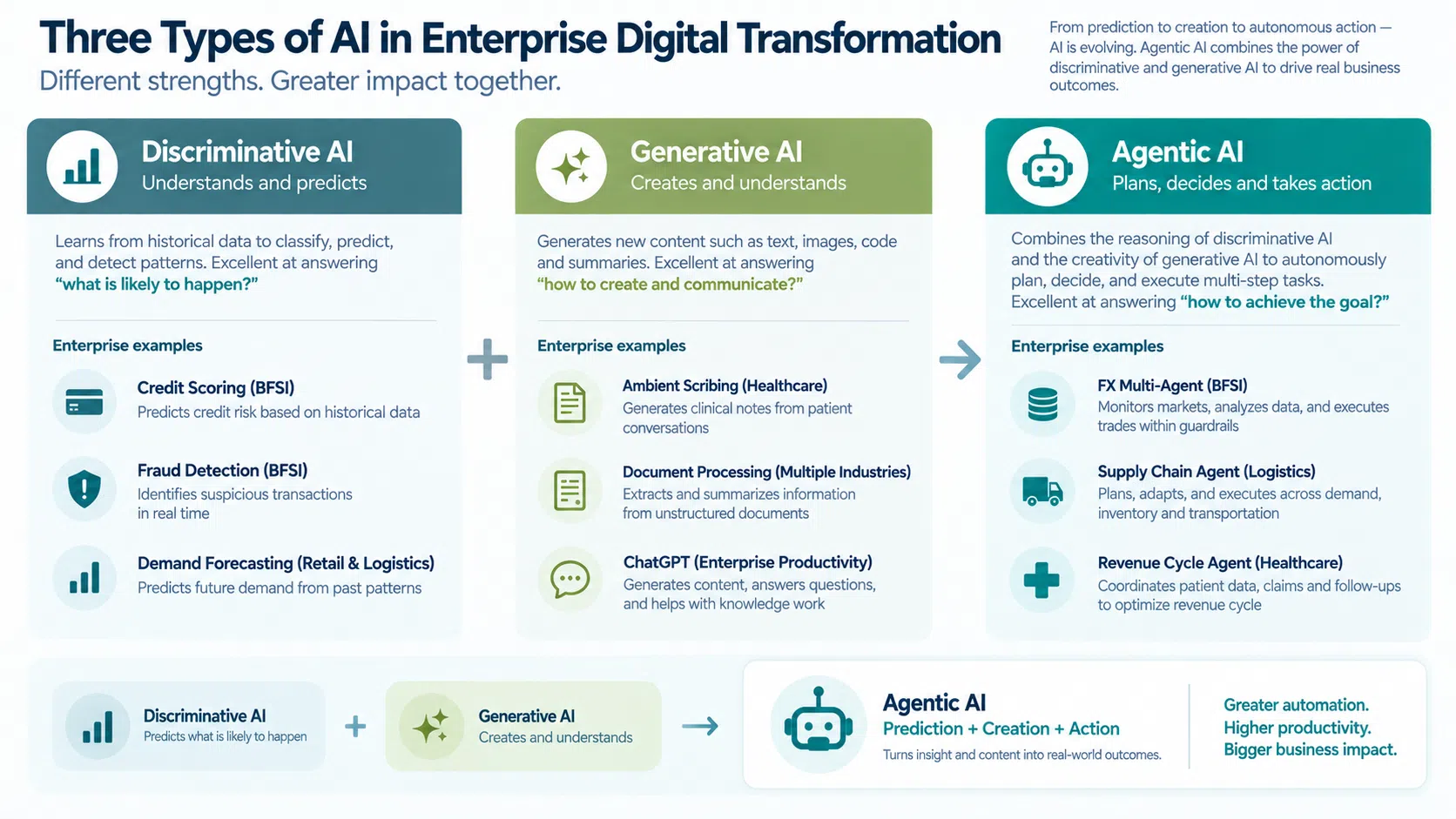 Three Types of AI in Enterprise Digital Transformation
Different strengths. Greater impact together.

From prediction to creation to autonomous action — AI is evolving. Agentic AI combines the power of discriminative and generative AI to drive real business outcomes.

Discriminative AI
Understands and predicts

Learns from historical data to classify, predict, and detect patterns. Excellent at answering "what is likely to happen?"

Enterprise examples

Credit Scoring (BFSI)
Predicts credit risk based on historical data

Fraud Detection (BFSI)
Identifies suspicious transactions in real time

Demand Forecasting (Retail & Logistics)
Predicts future demand from past patterns

+

Generative AI
Creates and understands

Generates new content such as text, images, code and summaries. Excellent at answering "how to create and communicate?"

Enterprise examples

Ambient Scribing (Healthcare)
Generates clinical notes from patient conversations

Document Processing (Multiple Industries)
Extracts and summarizes information from unstructured documents

ChatGPT (Enterprise Productivity)
Generates content, answers questions, and helps with knowledge work

→

Agentic AI
Plans, decides and takes action

Combines the reasoning of discriminative AI and the creativity of generative AI to autonomously plan, decide, and execute multi-step tasks. Excellent at answering "how to achieve the goal?"

Enterprise examples

FX Multi-Agent (BFSI)
Monitors markets, analyzes data, and executes trades within guardrails

Supply Chain Agent (Logistics)
Plans, adapts, and executes across demand, inventory and transportation

Revenue Cycle Agent (Healthcare)
Coordinates patient data, claims and follow-ups to optimize revenue cycle

Discriminative AI
Predicts what is likely to happen

+

Generative AI
Creates and understands

→

Agentic AI
Prediction + Creation + Action
Turns insight and content into real-world outcomes.

Greater automation.
Higher productivity.
Bigger business impact.